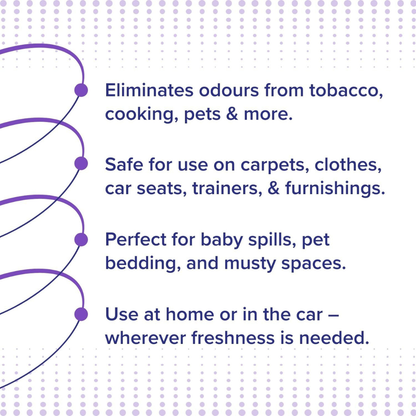 Eliminates odours from tobacco, cooking, pets & more.

Safe for use on carpets, clothes, car seats, trainers, & furnishings.

Perfect for baby spills, pet bedding, and musty spaces.

Use at home or in the car – wherever freshness is needed.